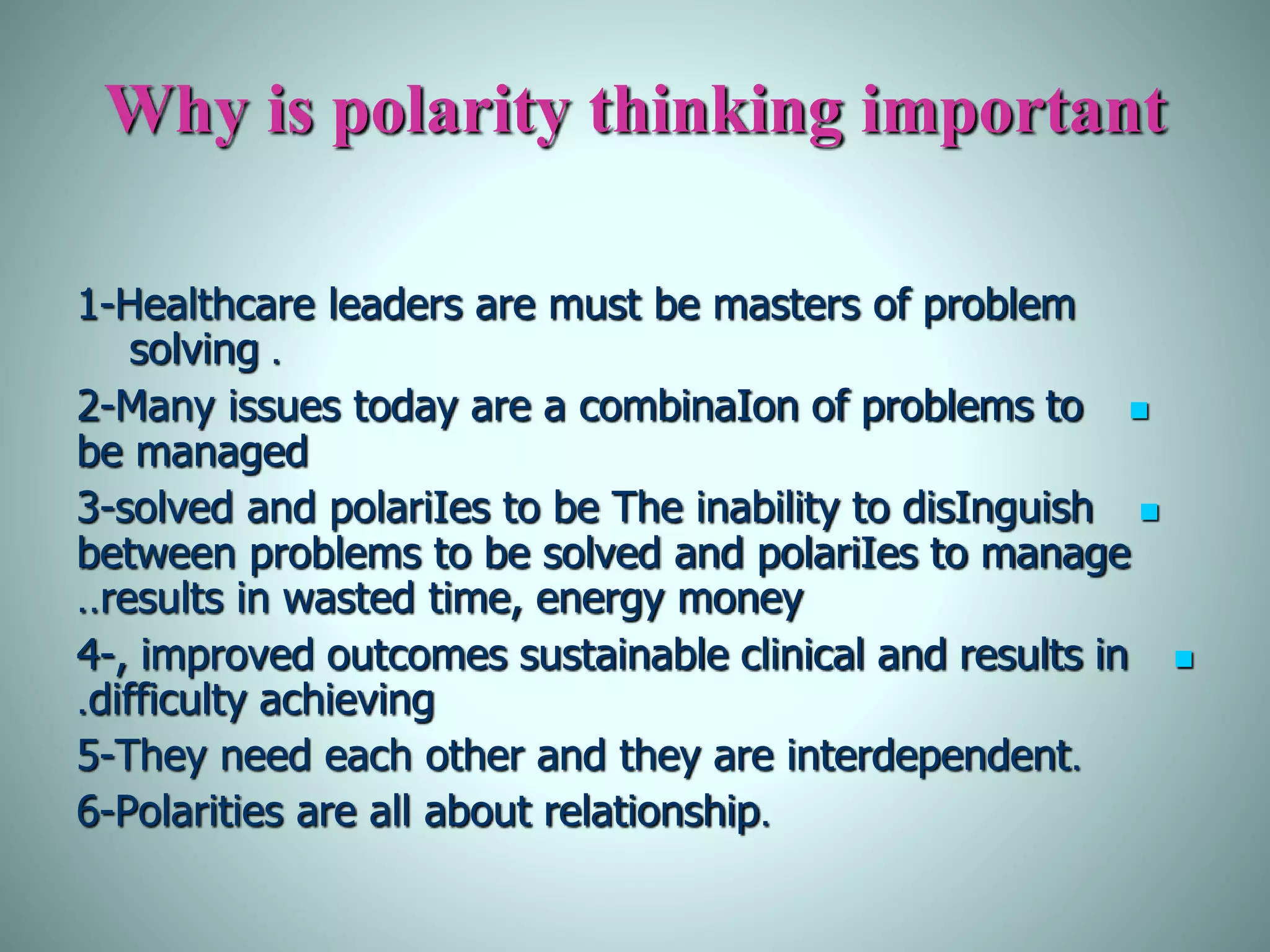 Why is polarity thinking important

1-Healthcare leaders are must be masters of problem solving .

2-Many issues today are a combinaIon of problems to be managed

3-solved and polariIes to be The inability to disInguish between problems to be solved and polariIes to manage ..results in wasted time, energy money

4-, improved outcomes sustainable clinical and results in .difficulty achieving

5-They need each other and they are interdependent.

6-Polarities are all about relationship.